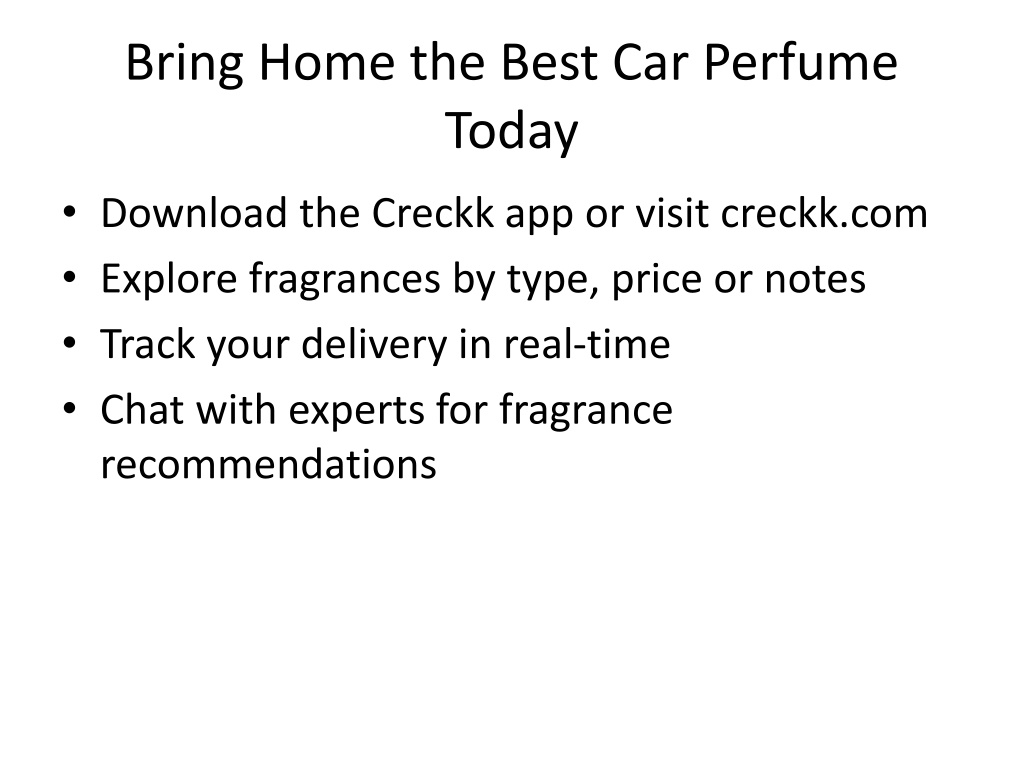 Bring Home the Best Car Perfume Today

• Download the Creckk app or visit creckk.com
• Explore fragrances by type, price or notes
• Track your delivery in real-time
• Chat with experts for fragrance recommendations